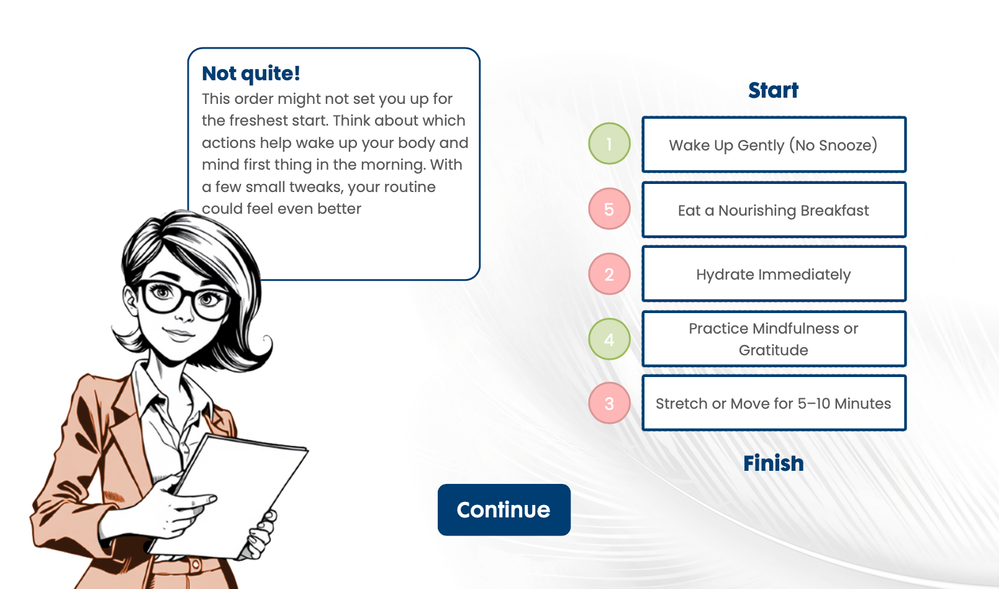 Not quite!
This order might not set you up for the freshest start. Think about which actions help wake up your body and mind first thing in the morning. With a few small tweaks, your routine could feel even better

Start

1 Wake Up Gently (No Snooze)

5 Eat a Nourishing Breakfast

2 Hydrate Immediately

4 Practice Mindfulness or Gratitude

3 Stretch or Move for 5–10 Minutes

Finish

Continue